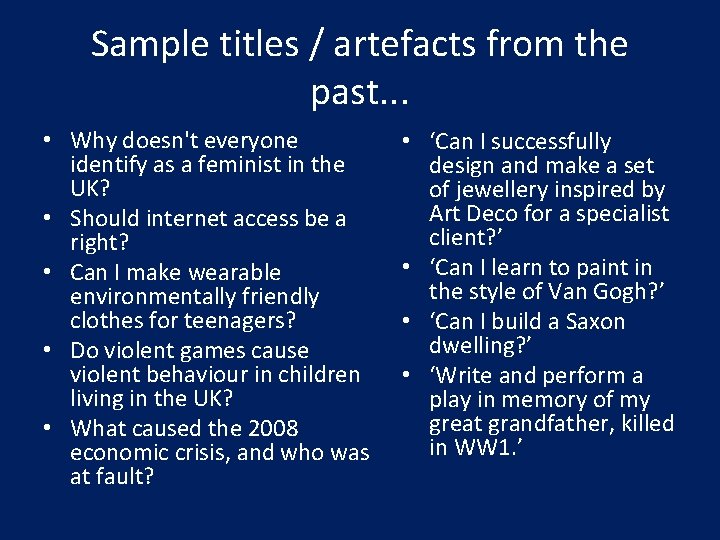 Sample titles / artefacts from the past...

• Why doesn't everyone identify as a feminist in the UK?
• Should internet access be a right?
• Can I make wearable environmentally friendly clothes for teenagers?
• Do violent games cause violent behaviour in children living in the UK?
• What caused the 2008 economic crisis, and who was at fault?

• ‘Can I successfully design and make a set of jewellery inspired by Art Deco for a specialist client?’
• ‘Can I learn to paint in the style of Van Gogh?’
• ‘Can I build a Saxon dwelling?’
• ‘Write and perform a play in memory of my great grandfather, killed in WW1.’